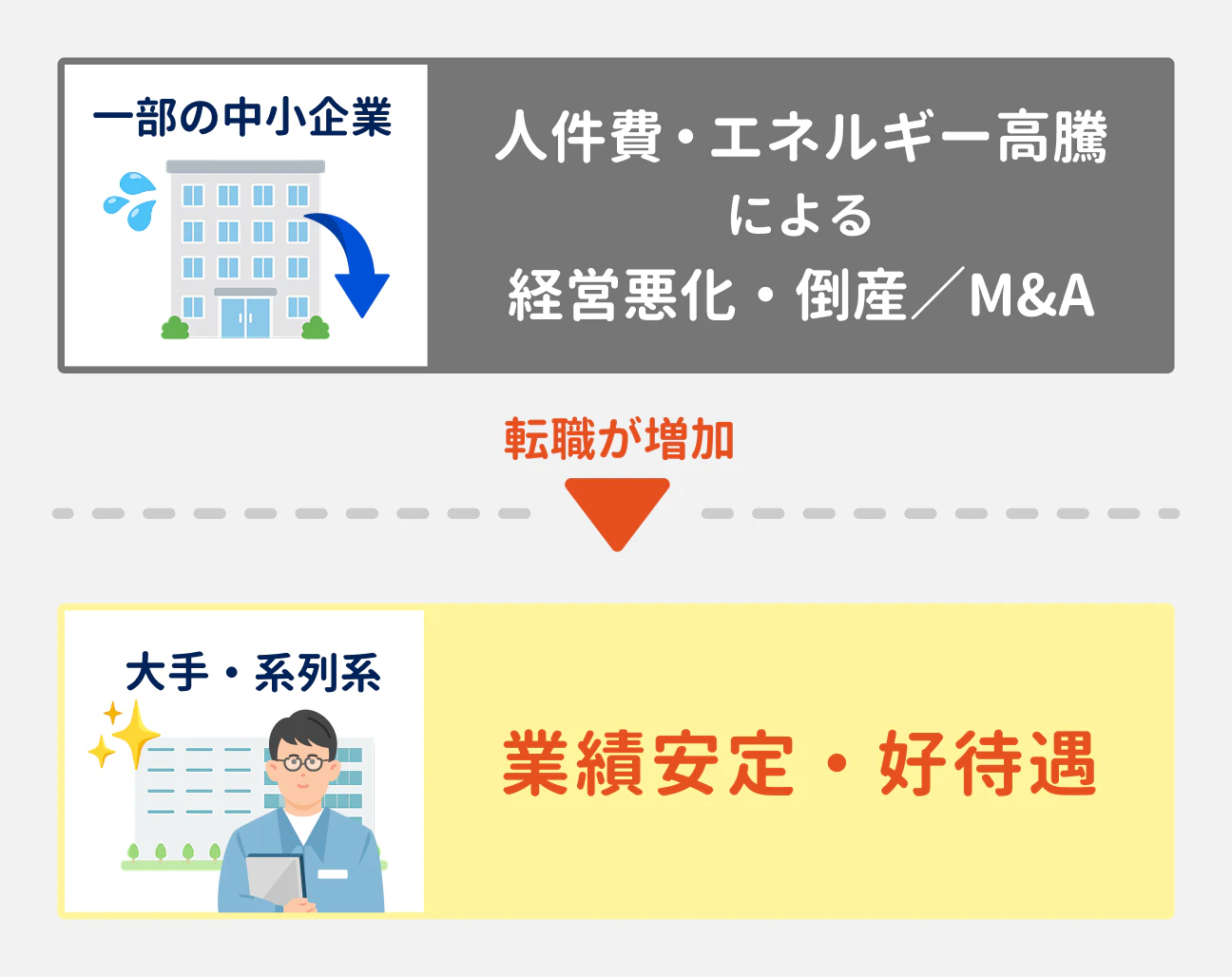 一部の中小企業

人件費・エネルギー高騰
による
経営悪化・倒産／M&A

転職が増加

大手・系列系

業績安定・好待遇